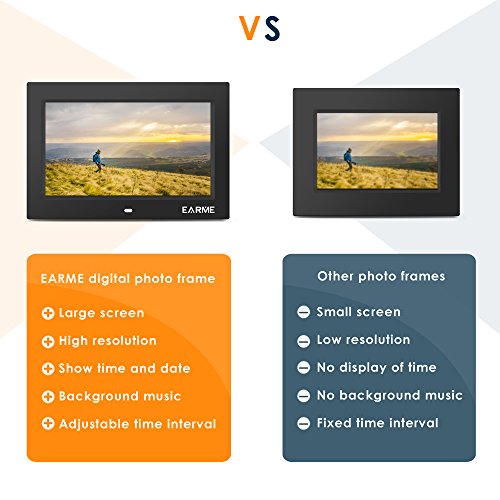 VS

EARME

EARME digital photo frame

Large screen
High resolution
Show time and date
Background music
Adjustable time interval

Other photo frames

Small screen
Low resolution
No display of time
No background music
Fixed time interval